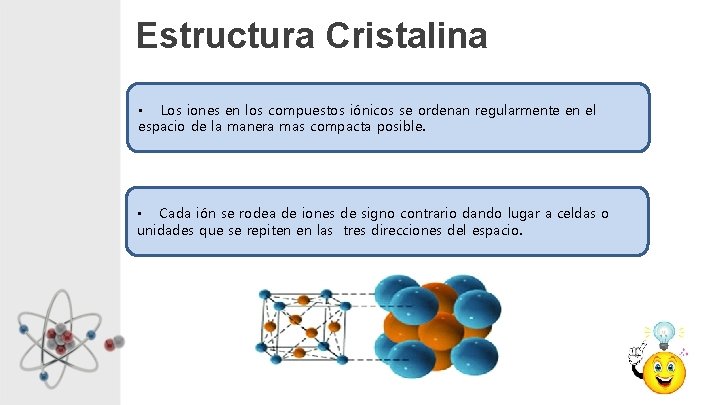 Estructura Cristalina

▪ Los iones en los compuestos iónicos se ordenan regularmente en el espacio de la manera mas compacta posible.

▪ Cada ión se rodea de iones de signo contrario dando lugar a celdas o unidades que se repiten en las tres direcciones del espacio.